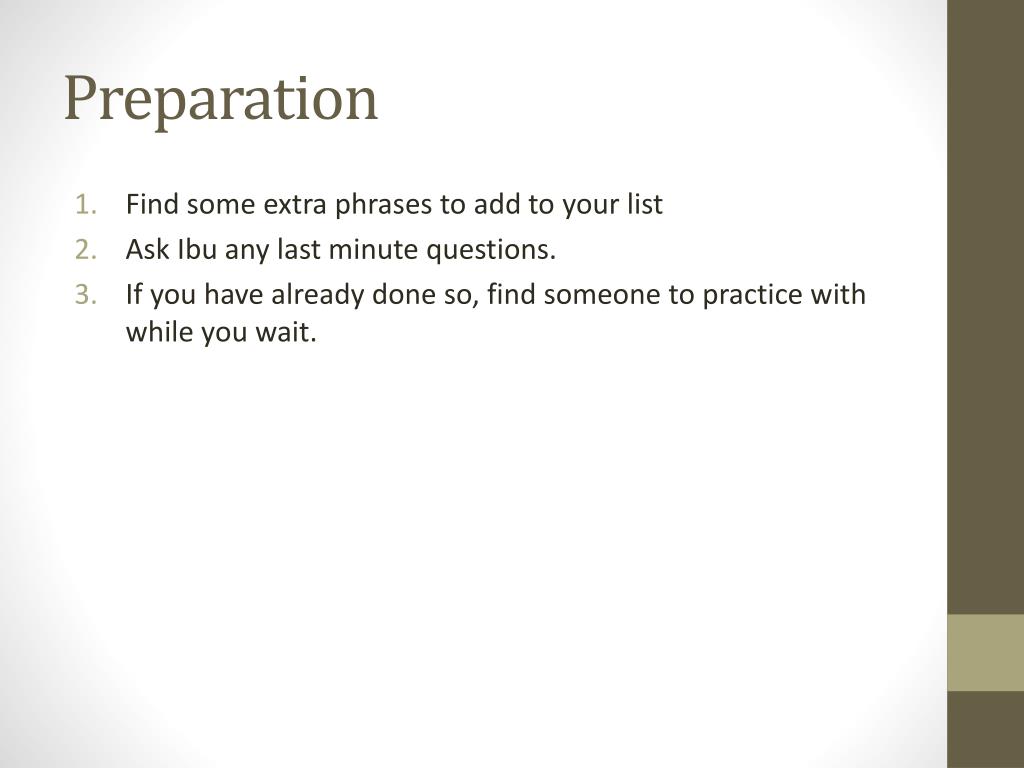 Preparation

1. Find some extra phrases to add to your list
2. Ask Ibu any last minute questions.
3. If you have already done so, find someone to practice with while you wait.